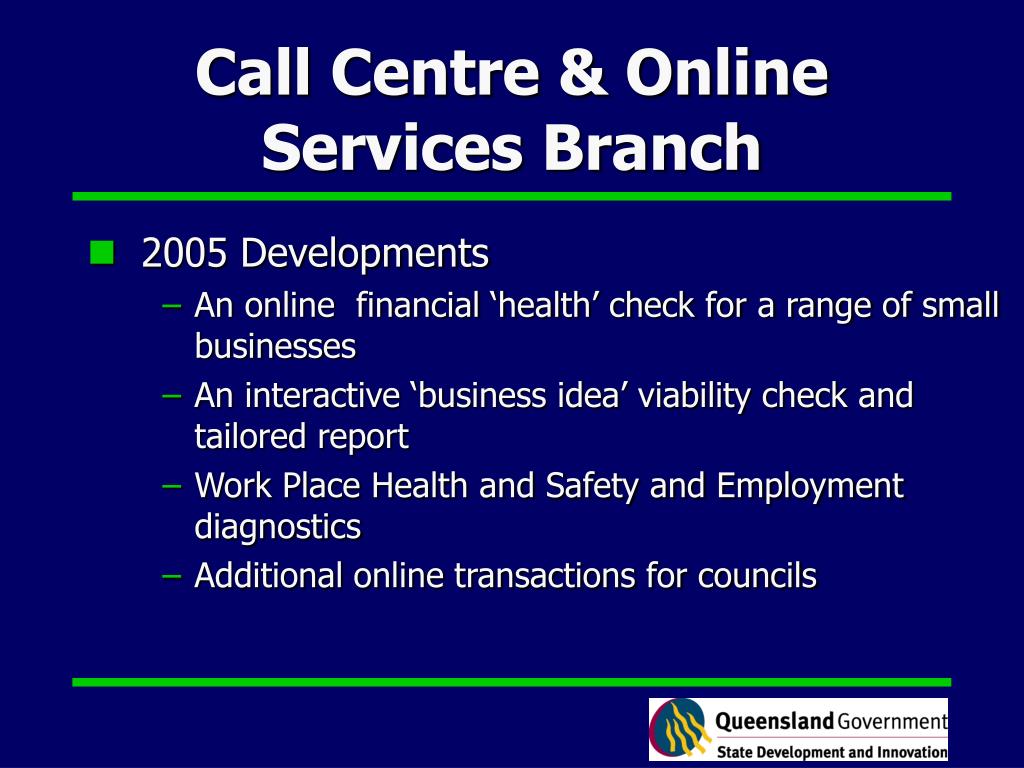 Call Centre & Online Services Branch

2005 Developments

– An online financial ‘health’ check for a range of small businesses
– An interactive ‘business idea’ viability check and tailored report
– Work Place Health and Safety and Employment diagnostics
– Additional online transactions for councils

Queensland Government
State Development and Innovation